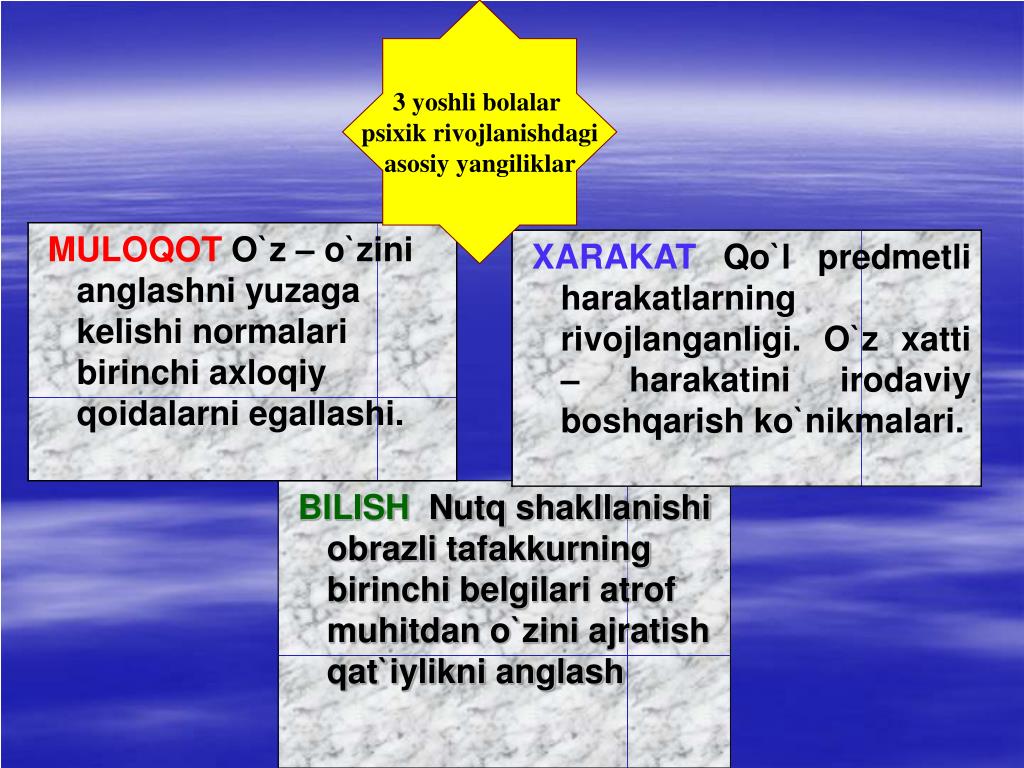 3 yoshli bolalar psixik rivojlanishdagi asosiy yangiliklar

MULOQOT O`z – o`zini anglashni yuzaga kelishi normalari birinchi axloqiy qoidalarni egallashi.

XARAKAT Qo`l predmetli harakatlarning rivojlanganligi. O`z xatti – harakatini irodaviy boshqarish ko`nikmalari.

BILISH Nutq shakllanishi obrazli tafakkurning birinchi belgilari atrof muhitdan o`zini ajratish qat`iylikni anglash